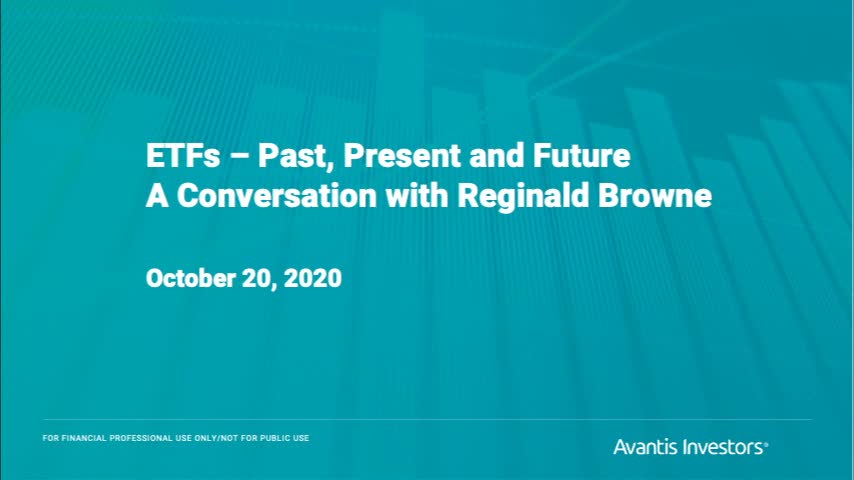 ETFs – Past, Present and Future
A Conversation with Reginald Browne

October 20, 2020

FOR FINANCIAL PROFESSIONAL USE ONLY/NOT FOR PUBLIC USE

Avantis Investors®